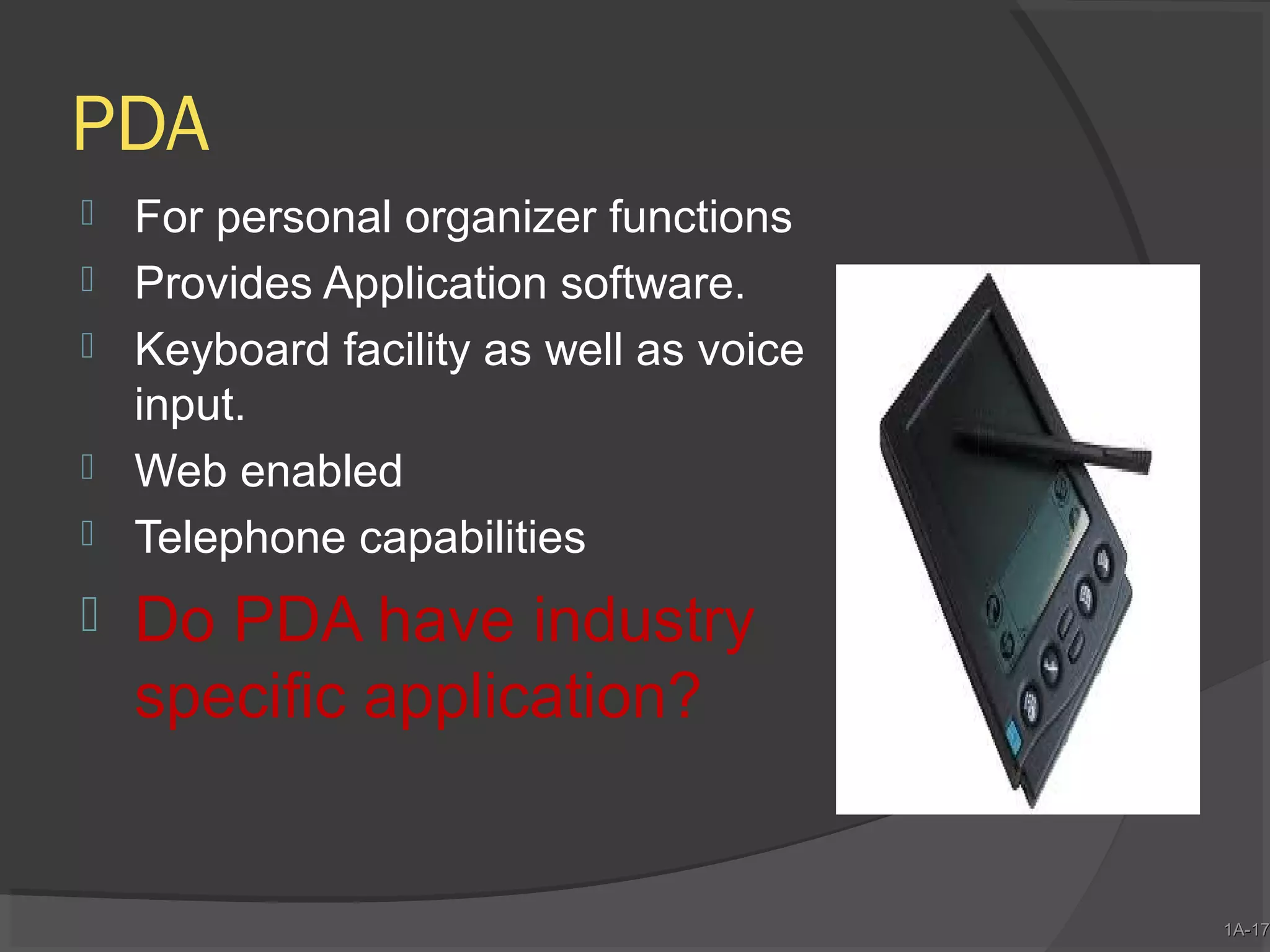 PDA

For personal organizer functions

Provides Application software.

Keyboard facility as well as voice input.

Web enabled

Telephone capabilities

Do PDA have industry specific application?

1A-17